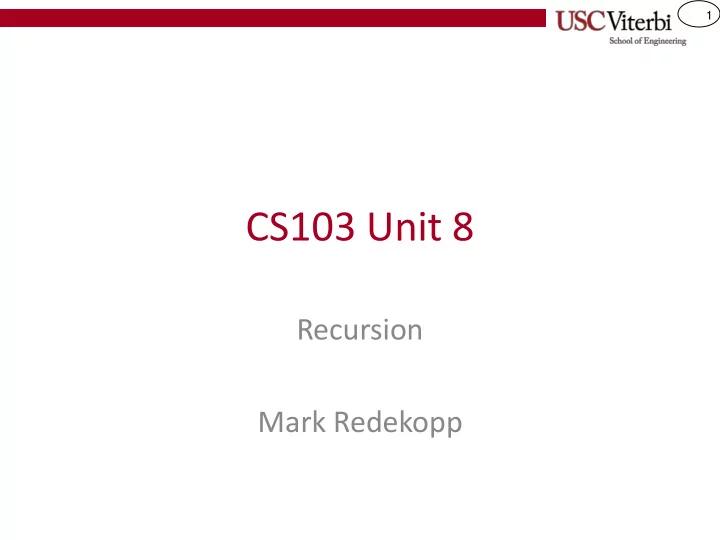 USC Viterbi
School of Engineering

1

CS103 Unit 8

Recursion

Mark Redekopp